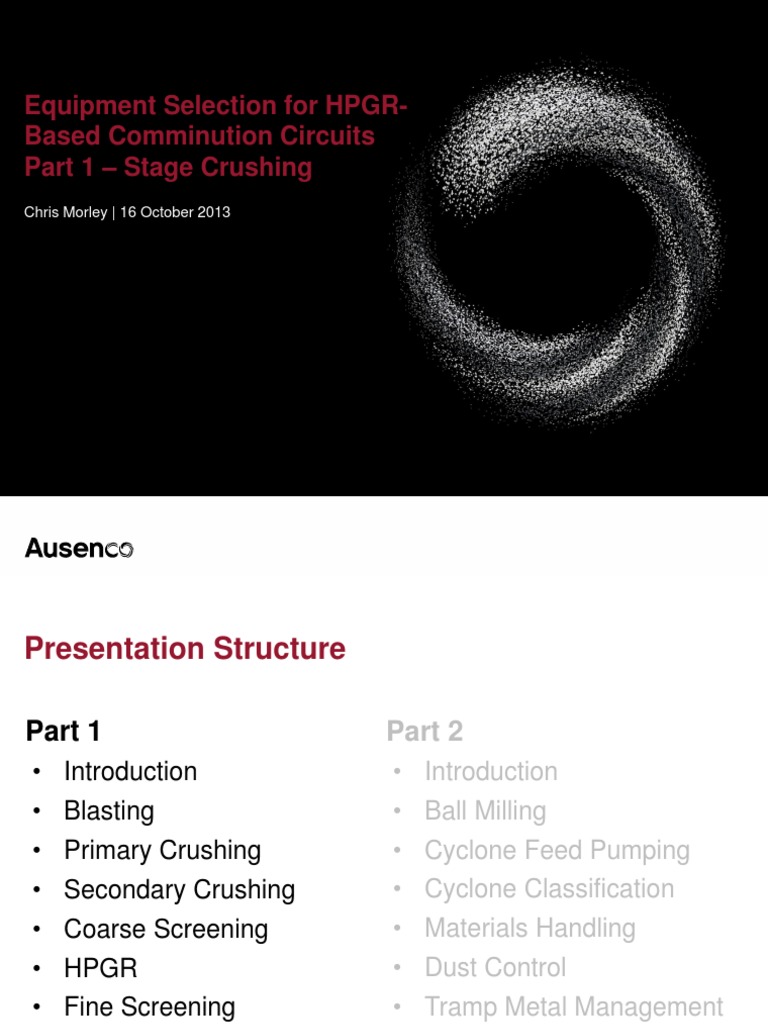 Equipment Selection for HPGR-Based Comminution Circuits Part 1 – Stage Crushing

Chris Morley | 16 October 2013

Ausenco

Presentation Structure

Part 1
• Introduction
• Blasting
• Primary Crushing
• Secondary Crushing
• Coarse Screening
• HPGR
• Fine Screening

Part 2
• Introduction
• Ball Milling
• Cyclone Feed Pumping
• Cyclone Classification
• Materials Handling
• Dust Control
• Tramp Metal Management